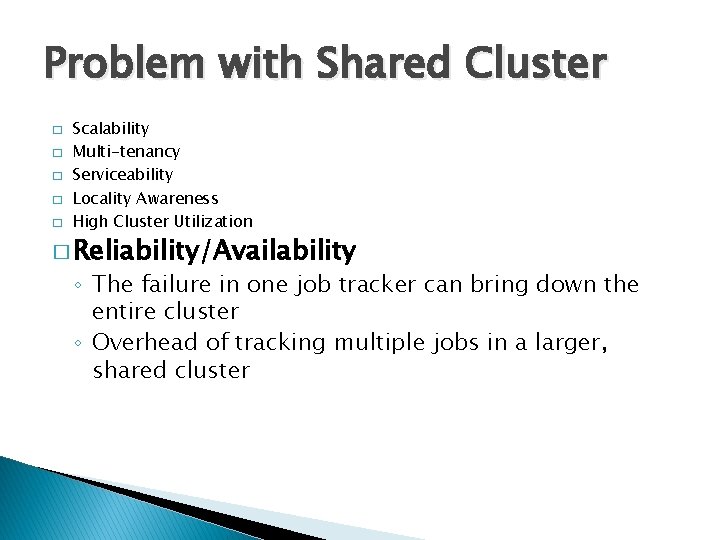 Problem with Shared Cluster

□ Scalability
□ Multi-tenancy
□ Serviceability
□ Locality Awareness
□ High Cluster Utilization
□ Reliability/Availability
◦ The failure in one job tracker can bring down the entire cluster
◦ Overhead of tracking multiple jobs in a larger, shared cluster